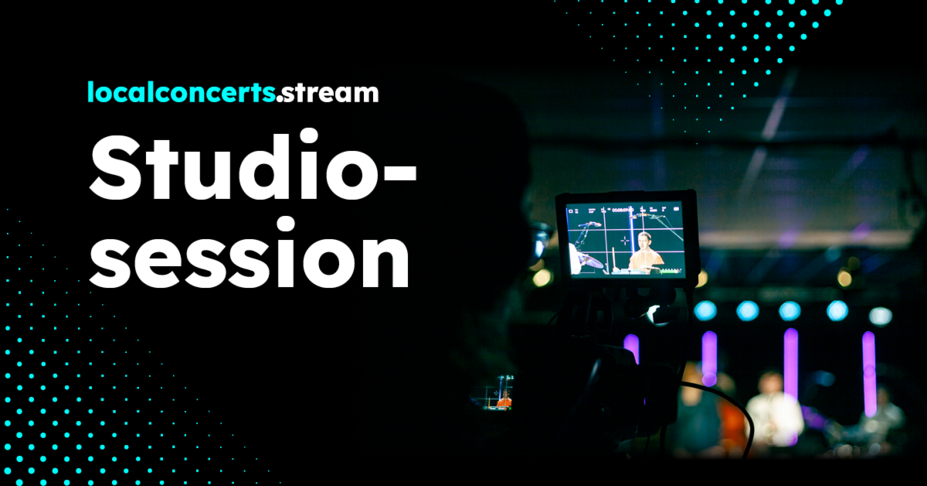 localconcerts.stream

Studio-session